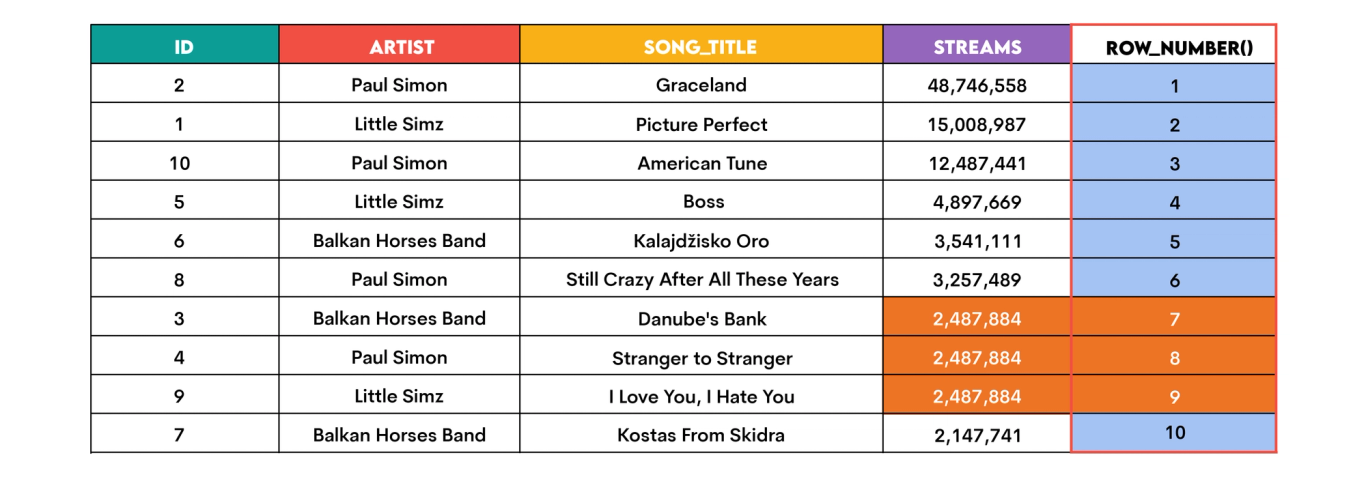 | ID | ARTIST | SONG_TITLE | STREAMS | ROW_NUMBER() |
|---|---|---|---|---|
| 2 | Paul Simon | Graceland | 48,746,558 | 1 |
| 1 | Little Simz | Picture Perfect | 15,008,987 | 2 |
| 10 | Paul Simon | American Tune | 12,487,441 | 3 |
| 5 | Little Simz | Boss | 4,897,669 | 4 |
| 6 | Balkan Horses Band | Kalajdžisko Oro | 3,541,111 | 5 |
| 8 | Paul Simon | Still Crazy After All These Years | 3,257,489 | 6 |
| 3 | Balkan Horses Band | Danube's Bank | 2,487,884 | 7 |
| 4 | Paul Simon | Stranger to Stranger | 2,487,884 | 8 |
| 9 | Little Simz | I Love You, I Hate You | 2,487,884 | 9 |
| 7 | Balkan Horses Band | Kostas From Skidra | 2,147,741 | 10 |